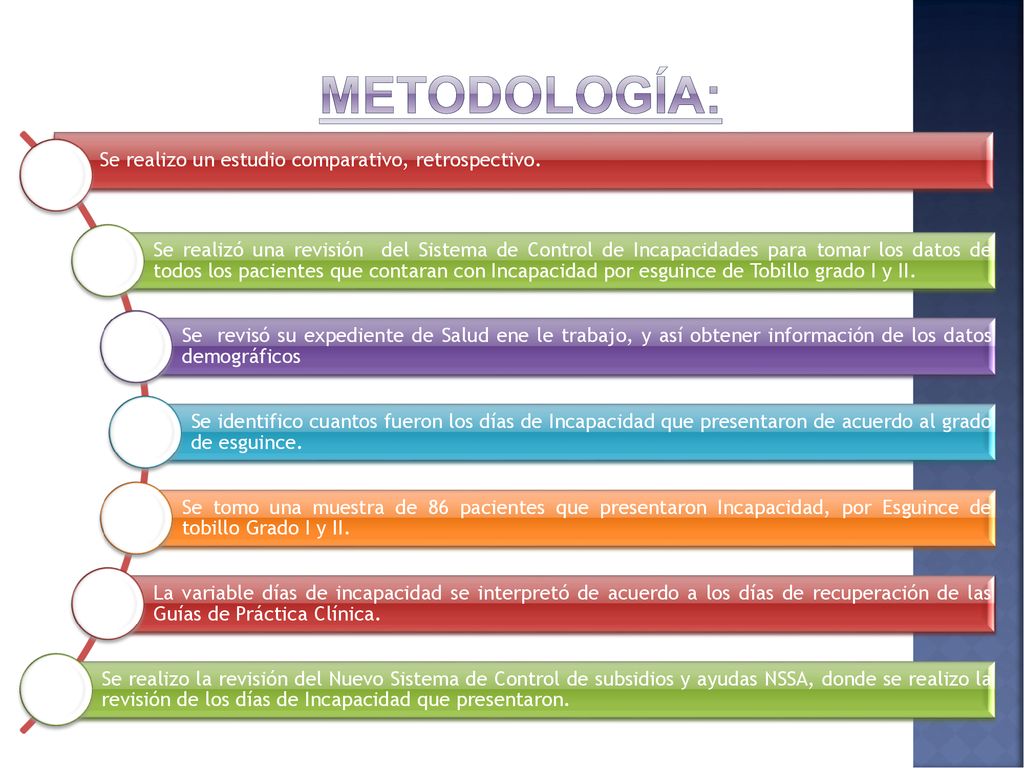 METODOLOGÍA:

Se realizo un estudio comparativo, retrospectivo.

Se realizó una revisión del Sistema de Control de Incapacidades para tomar los datos de todos los pacientes que contaran con Incapacidad por esguince de Tobillo grado I y II.

Se revisó su expediente de Salud ene le trabajo, y así obtener información de los datos demográficos

Se identifico cuantos fueron los días de Incapacidad que presentaron de acuerdo al grado de esguince.

Se tomo una muestra de 86 pacientes que presentaron Incapacidad, por Esguince de tobillo Grado I y II.

La variable días de incapacidad se interpretó de acuerdo a los días de recuperación de las Guías de Práctica Clínica.

Se realizo la revisión del Nuevo Sistema de Control de subsidios y ayudas NSSA, donde se realizo la revisión de los días de Incapacidad que presentaron.